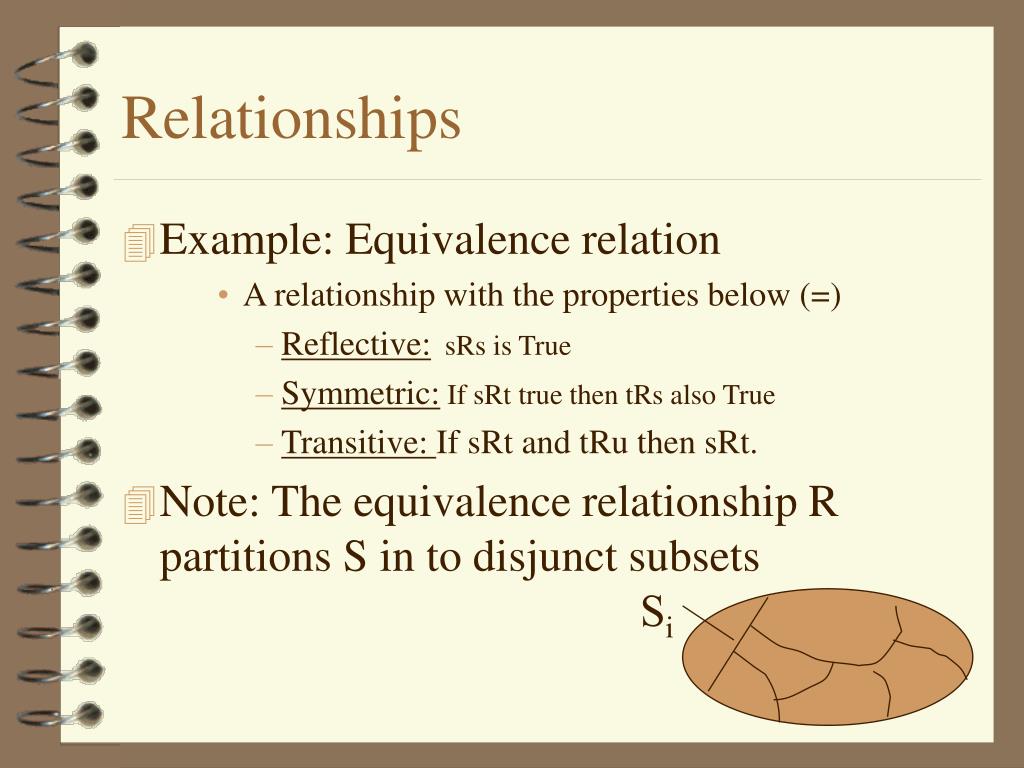 Relationships

Example: Equivalence relation

• A relationship with the properties below (=)

– Reflective: sRs is True

– Symmetric: If sRt true then tRs also True

– Transitive: If sRt and tRu then sRt.

Note: The equivalence relationship R partitions S in to disjunct subsets

$S_i$